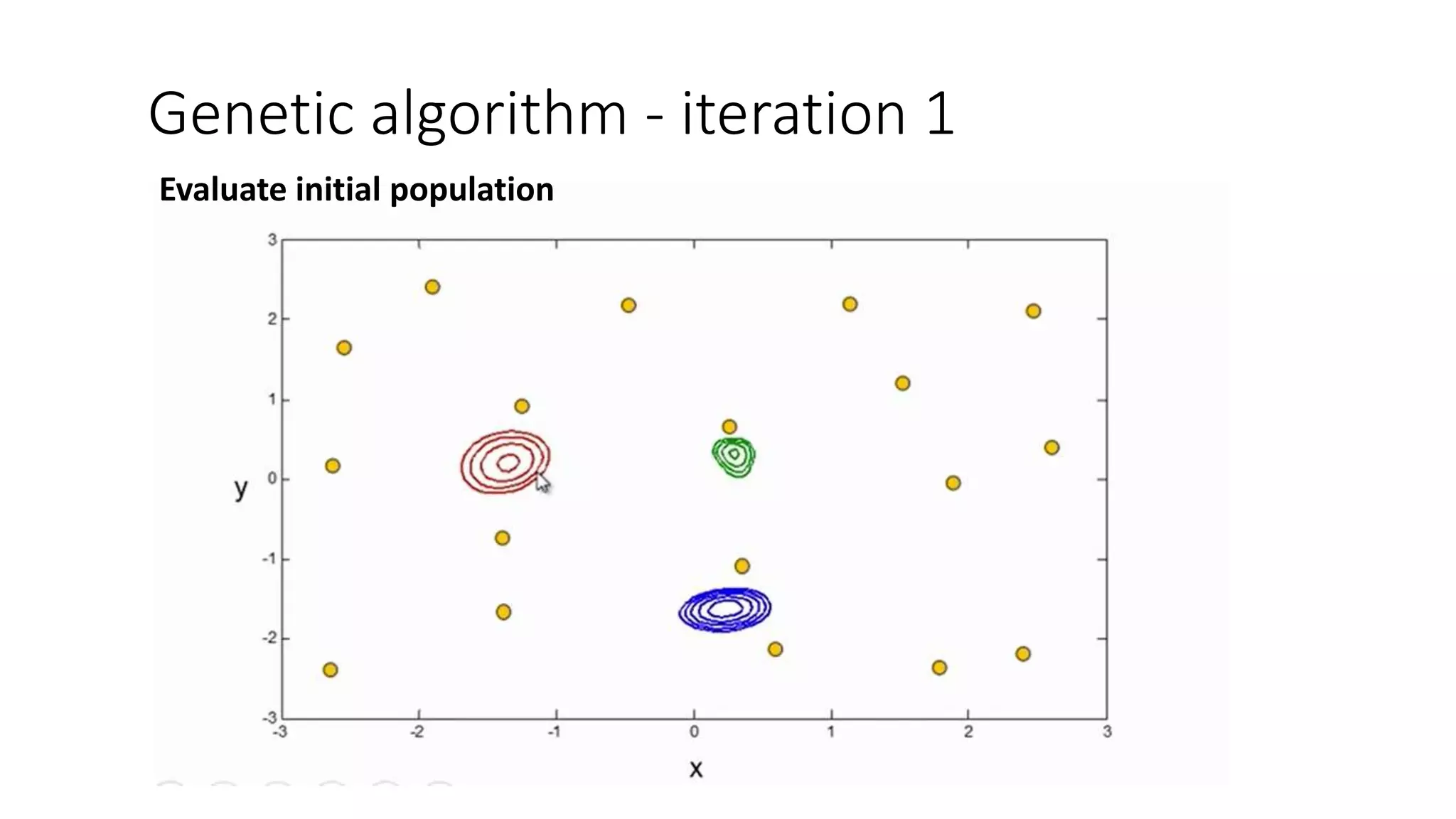 Genetic algorithm - iteration 1

Evaluate initial population

3
2
1
0
-1
-2
-3
y
-3
-2
-1
0
1
2
3
x